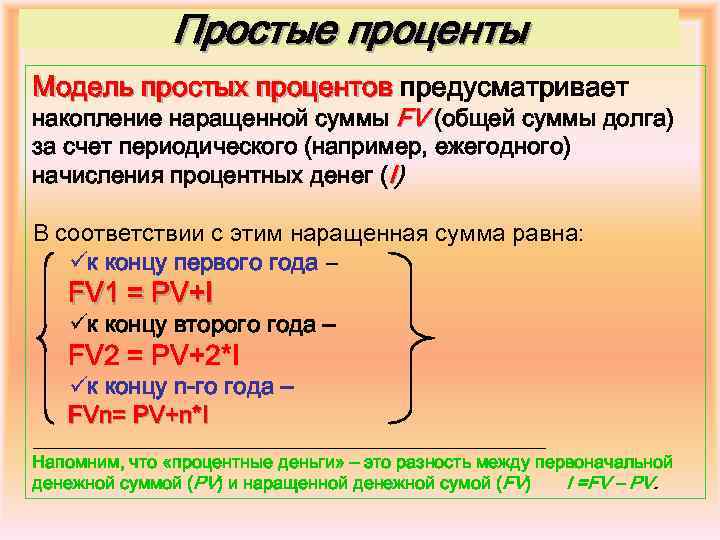 Простые проценты

Модель простых процентов предусматривает накопление наращенной суммы FV (общей суммы долга) за счет периодического (например, ежегодного) начисления процентных денег (I)

В соответствии с этим наращенная сумма равна:

✓к концу первого года –
FV1 = PV+I
✓к концу второго года –
FV2 = PV+2*I
✓к концу n-го года –
FVn= PV+n*I

Напомним, что «процентные деньги» – это разность между первоначальной денежной суммой (PV) и наращенной денежной сумой (FV) I =FV – PV.